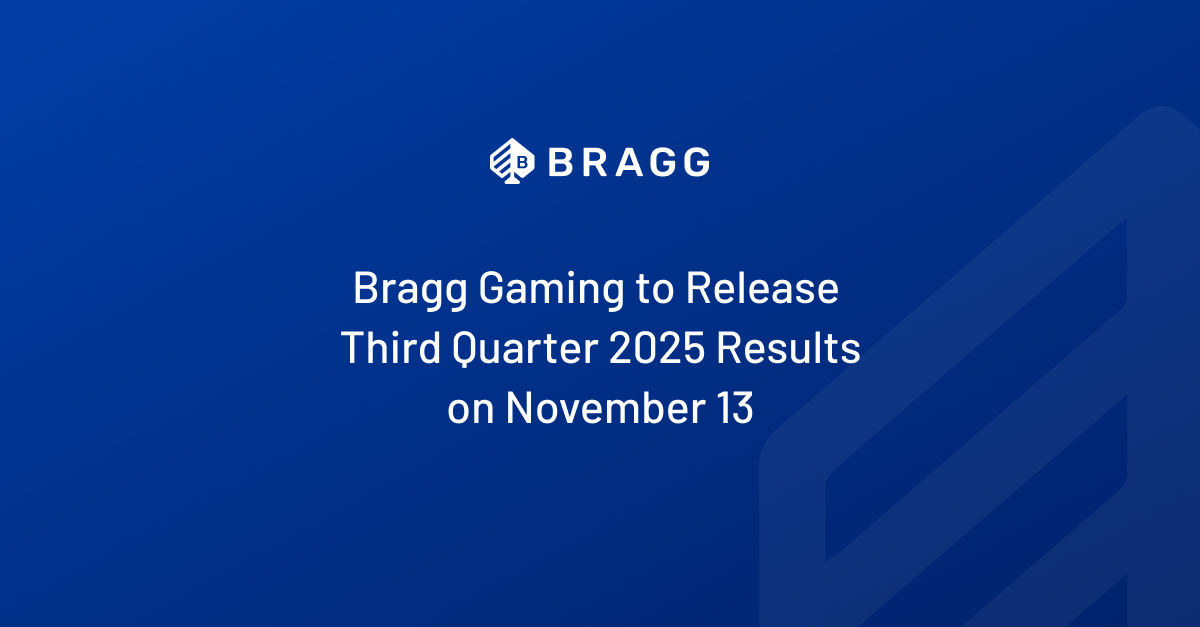 BRAGG

Bragg Gaming to Release Third Quarter 2025 Results on November 13